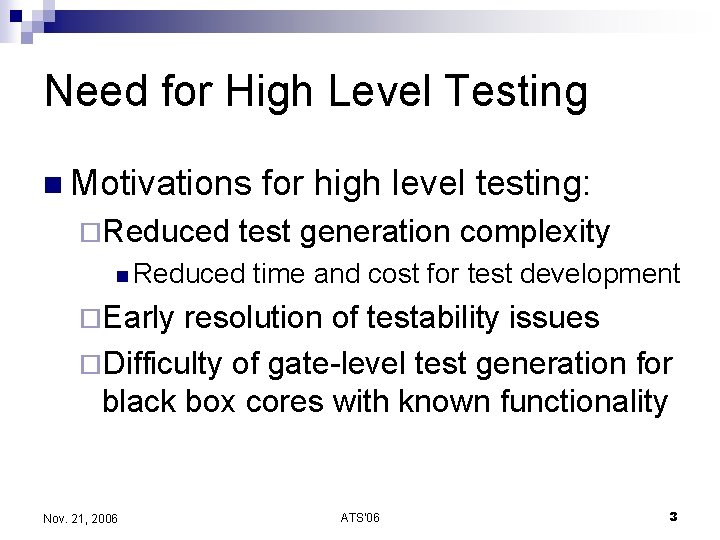 Need for High Level Testing

Motivations for high level testing:

Reduced test generation complexity

Reduced time and cost for test development

Early resolution of testability issues

Difficulty of gate-level test generation for black box cores with known functionality

Nov. 21, 2006

ATS'06

3